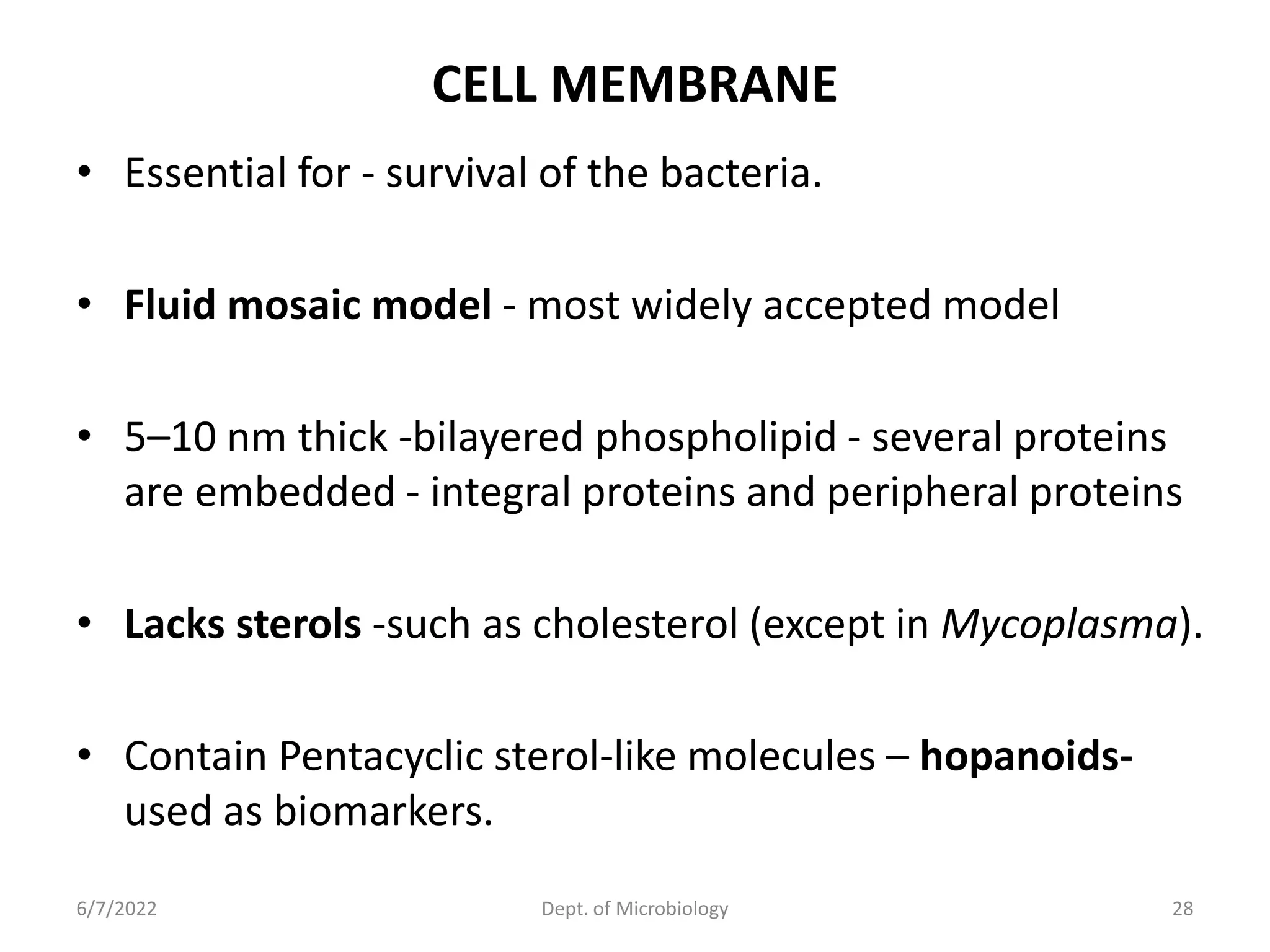 CELL MEMBRANE

• Essential for - survival of the bacteria.

• Fluid mosaic model - most widely accepted model

• 5–10 nm thick -bilayered phospholipid - several proteins are embedded - integral proteins and peripheral proteins

• Lacks sterols -such as cholesterol (except in Mycoplasma).

• Contain Pentacyclic sterol-like molecules – hopanoids- used as biomarkers.

6/7/2022 Dept. of Microbiology 28